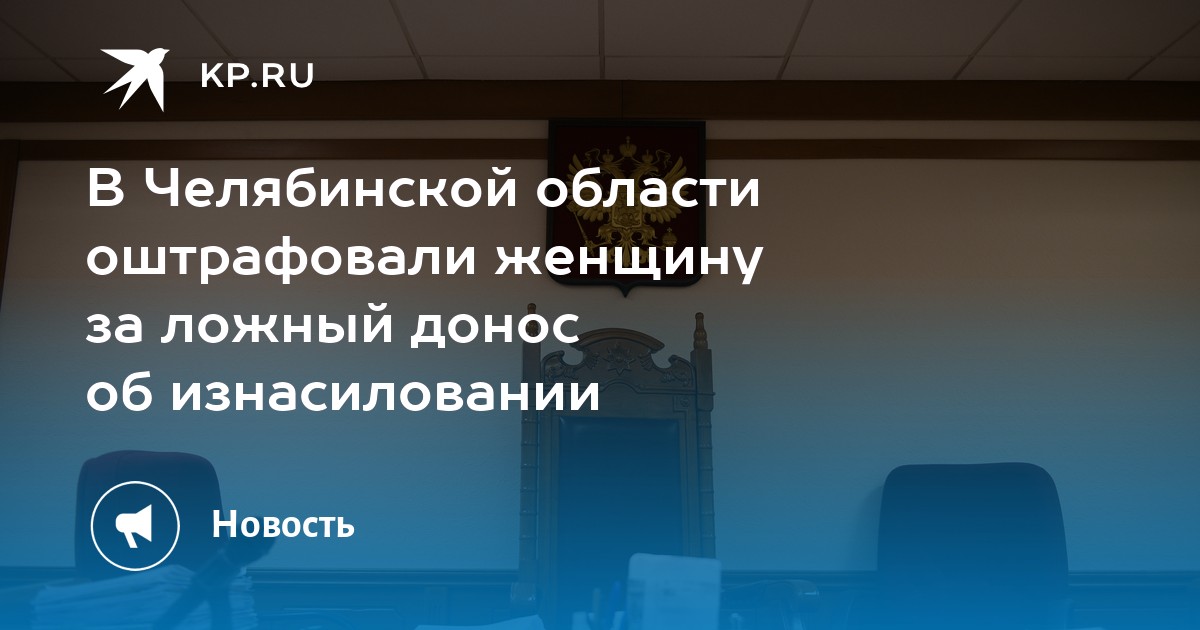 KP.RU

В Челябинской области оштрафовали женщину за ложный донос об изнасиловании

Новость